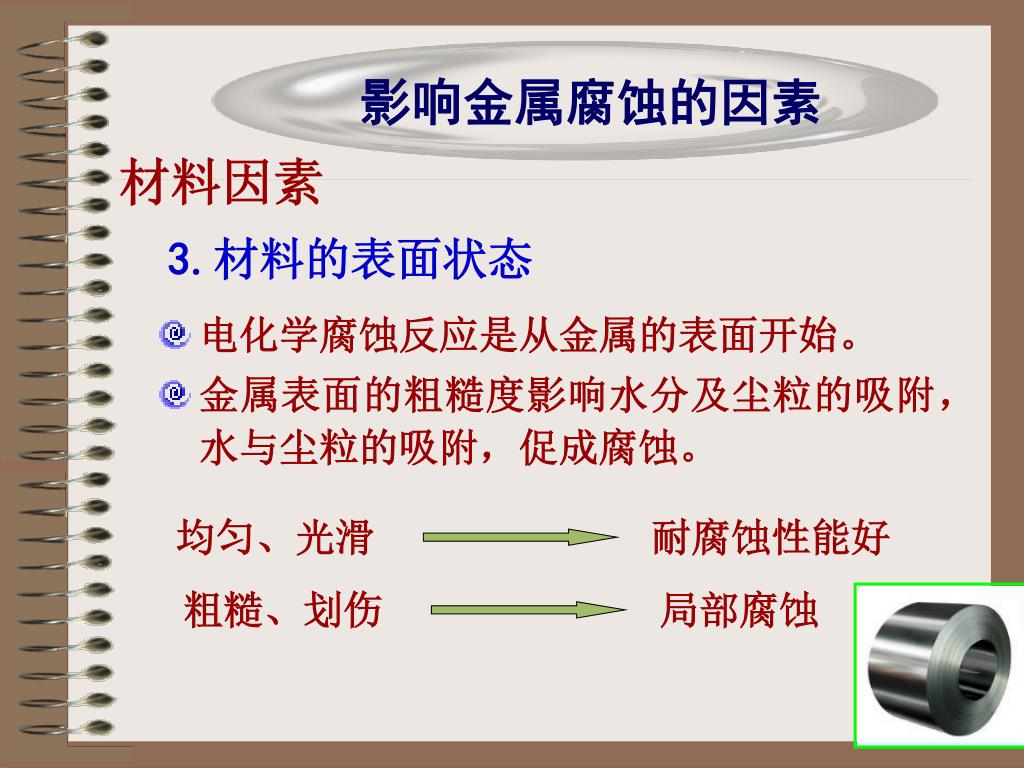 影响金属腐蚀的因素

材料因素

3. 材料的表面状态

电化学腐蚀反应是从金属的表面开始。

金属表面的粗糙度影响水分及尘粒的吸附，水与尘粒的吸附，促成腐蚀。

均匀、光滑 耐腐蚀性能好

粗糙、划伤 局部腐蚀